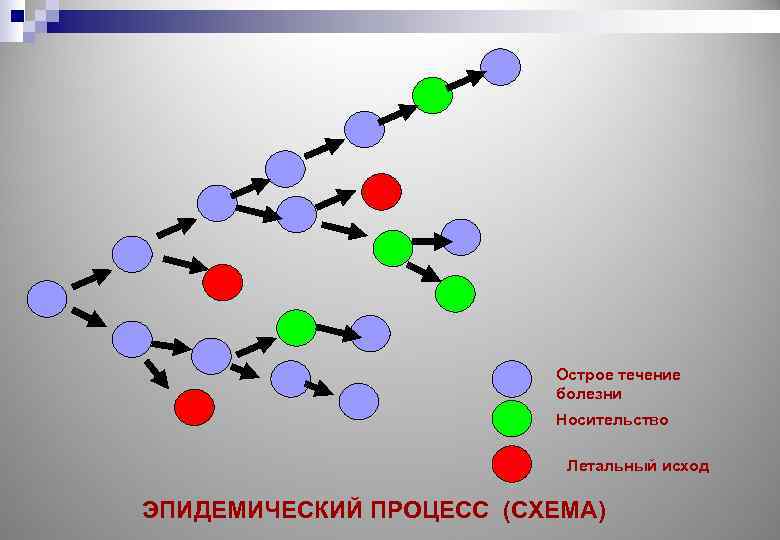 Острое течение болезни

Носительство

Летальный исход

ЭПИДЕМИЧЕСКИЙ ПРОЦЕСС (СХЕМА)